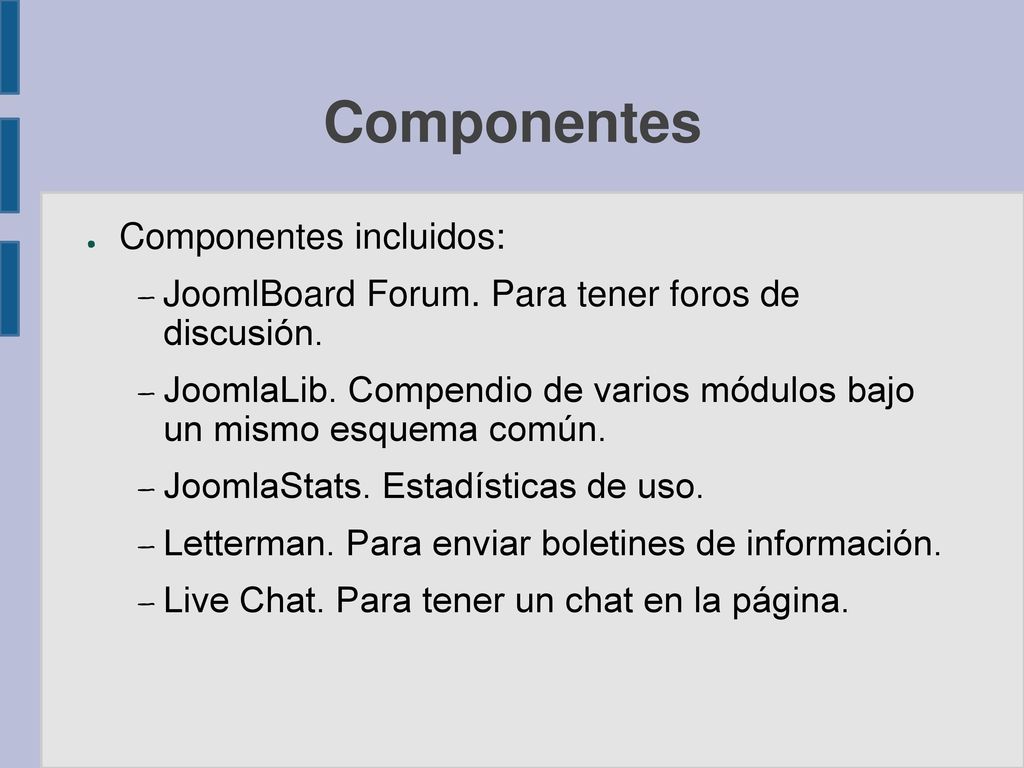 Componentes

● Componentes incluidos:

– JoomlBoard Forum. Para tener foros de discusión.

– JoomlaLib. Compendio de varios módulos bajo un mismo esquema común.

– JoomlaStats. Estadísticas de uso.

– Letterman. Para enviar boletines de información.

– Live Chat. Para tener un chat en la página.